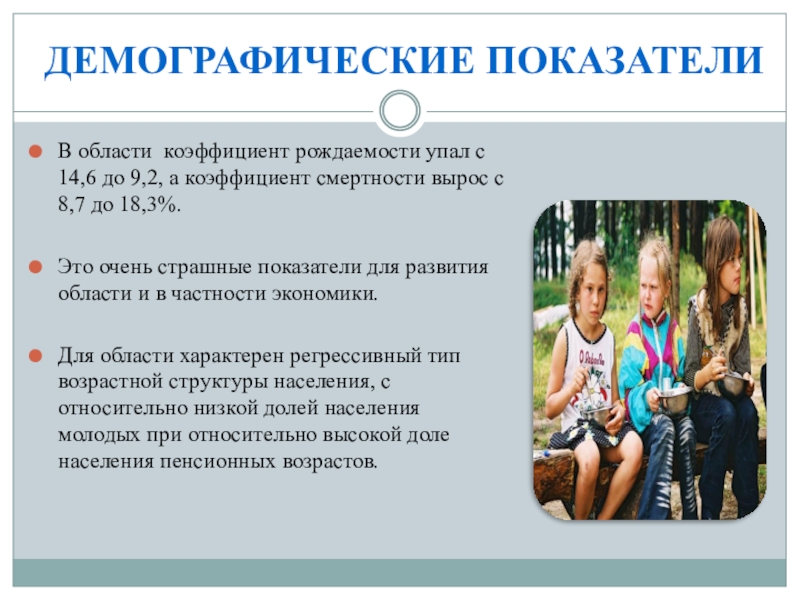 ДЕМОГРАФИЧЕСКИЕ ПОКАЗАТЕЛИ

В области  коэффициент рождаемости упал с 14,6 до 9,2, а коэффициент смертности вырос с 8,7 до 18,3%.

Это очень страшные показатели для развития области и в частности экономики.

Для области характерен регрессивный тип возрастной структуры населения, с относительно низкой долей населения молодых при относительно высокой доле населения пенсионных возрастов.